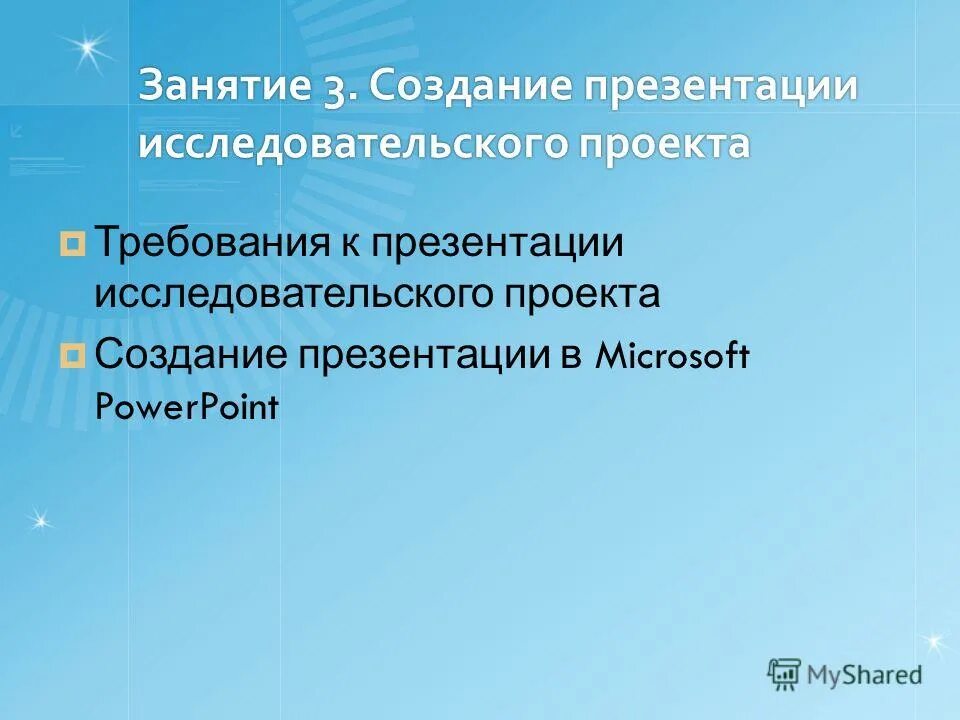 Занятие 3. Создание презентации исследовательского проекта

Требования к презентации исследовательского проекта

Создание презентации в Microsoft PowerPoint

MyShared